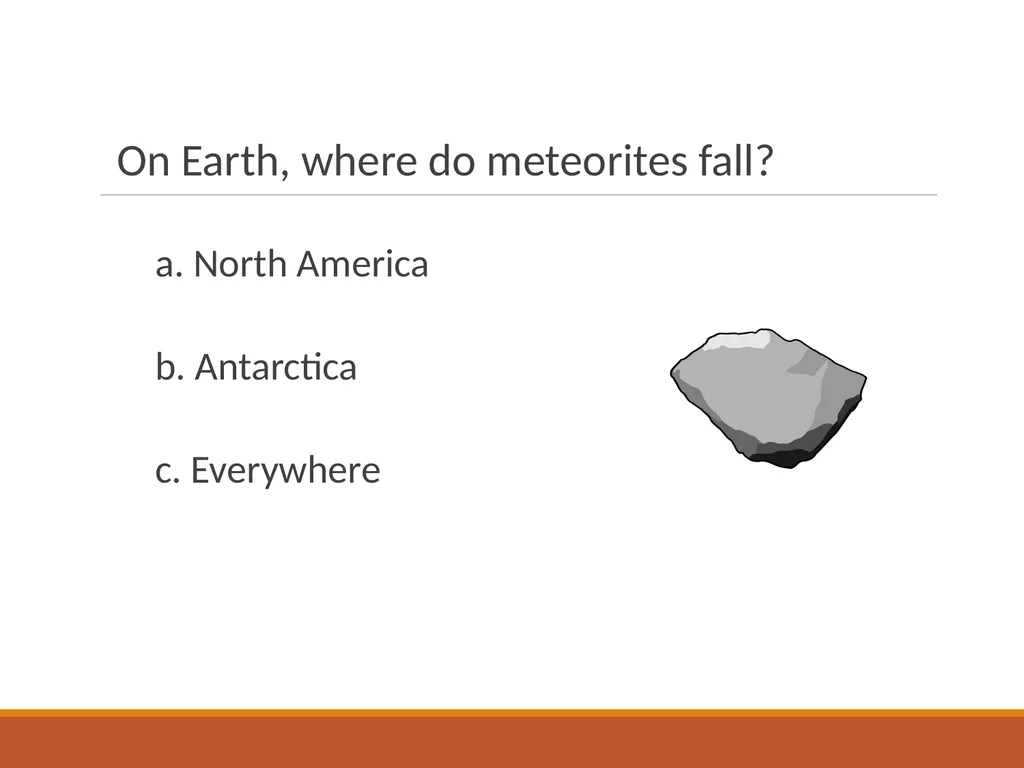 On Earth, where do meteorites fall?

a. North America

b. Antarctica

c. Everywhere